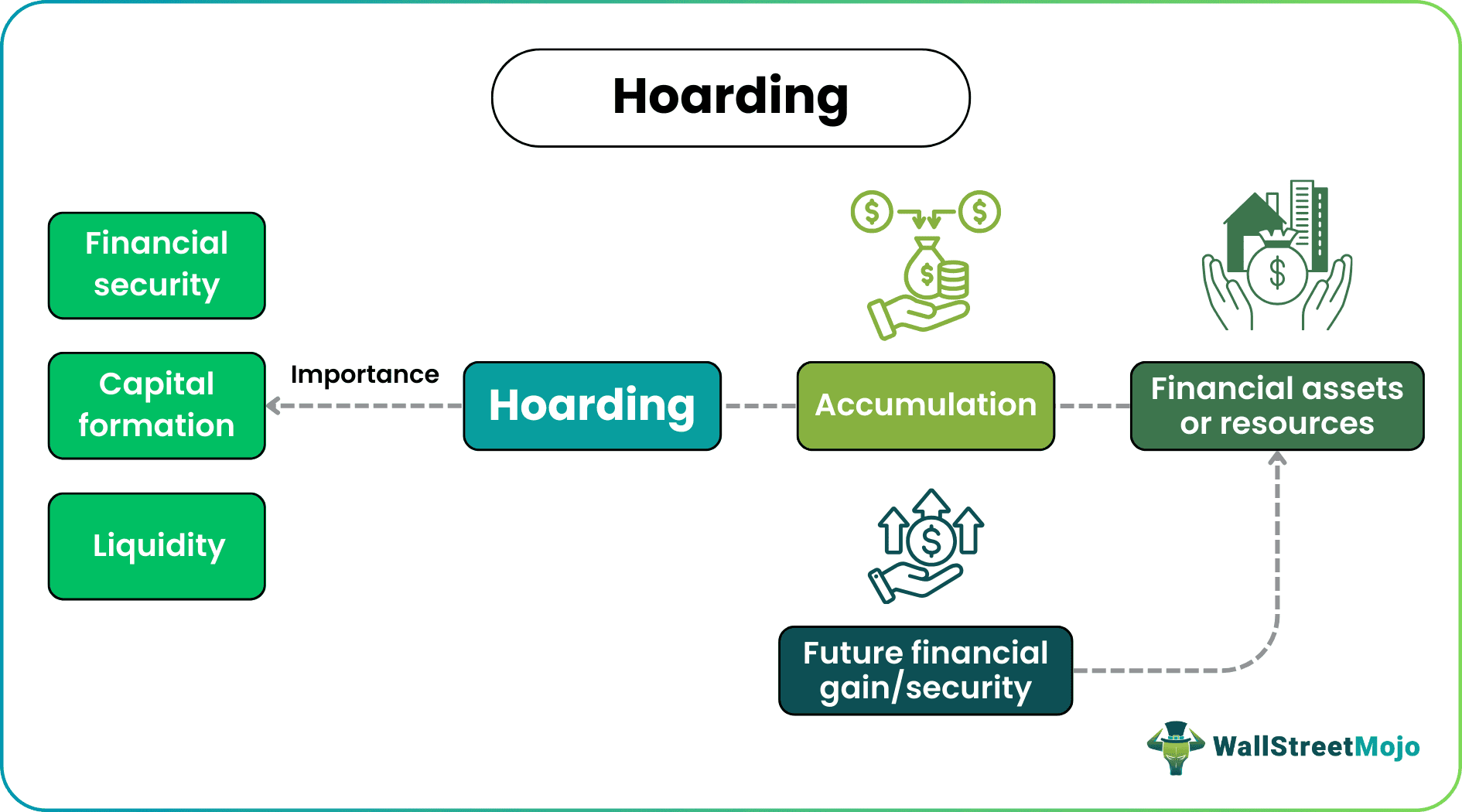 Hoarding

Financial security

Capital formation

Liquidity

Importance

Hoarding

Accumulation

Financial assets or resources

Future financial gain/security

WallStreetMojo